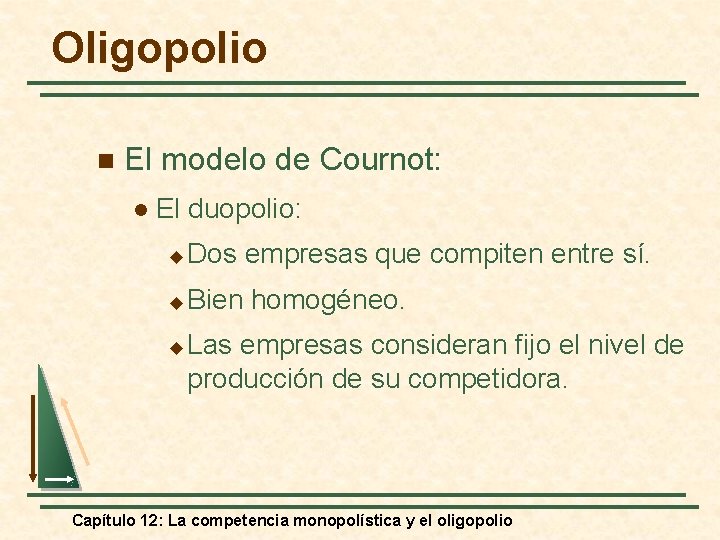 Oligopolio

El modelo de Cournot:

El duopolio:

Dos empresas que compiten entre sí.

Bien homogéneo.

Las empresas consideran fijo el nivel de producción de su competidora.

Capítulo 12: La competencia monopolística y el oligopolio